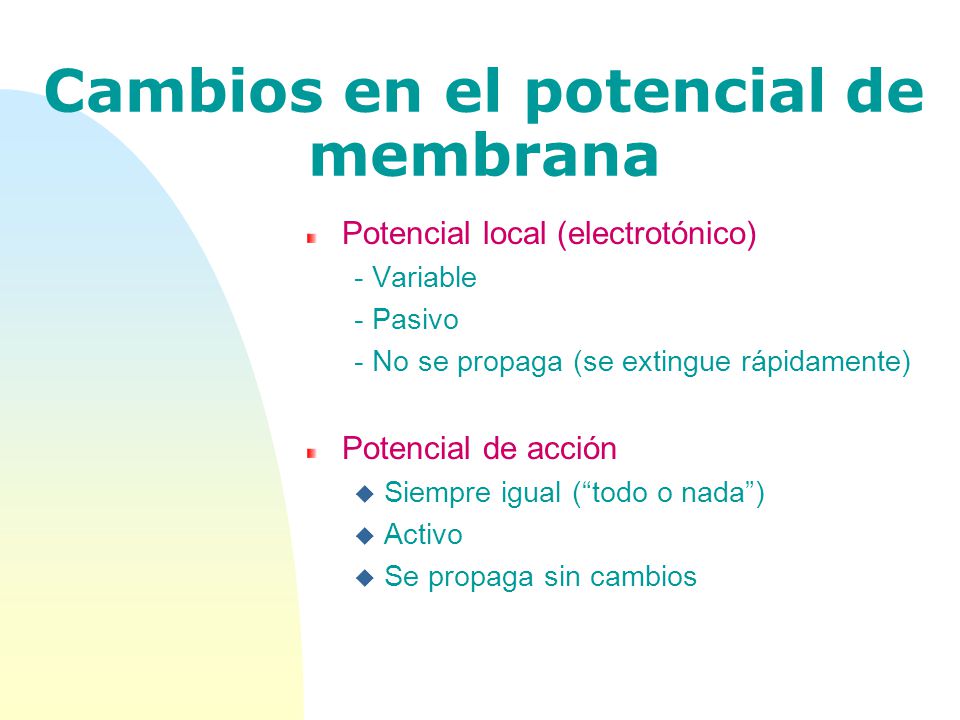 Cambios en el potencial de membrana

Potencial local (electrotónico)
- Variable
- Pasivo
- No se propaga (se extingue rápidamente)

Potencial de acción
Siempre igual (“todo o nada”)
Activo
Se propaga sin cambios